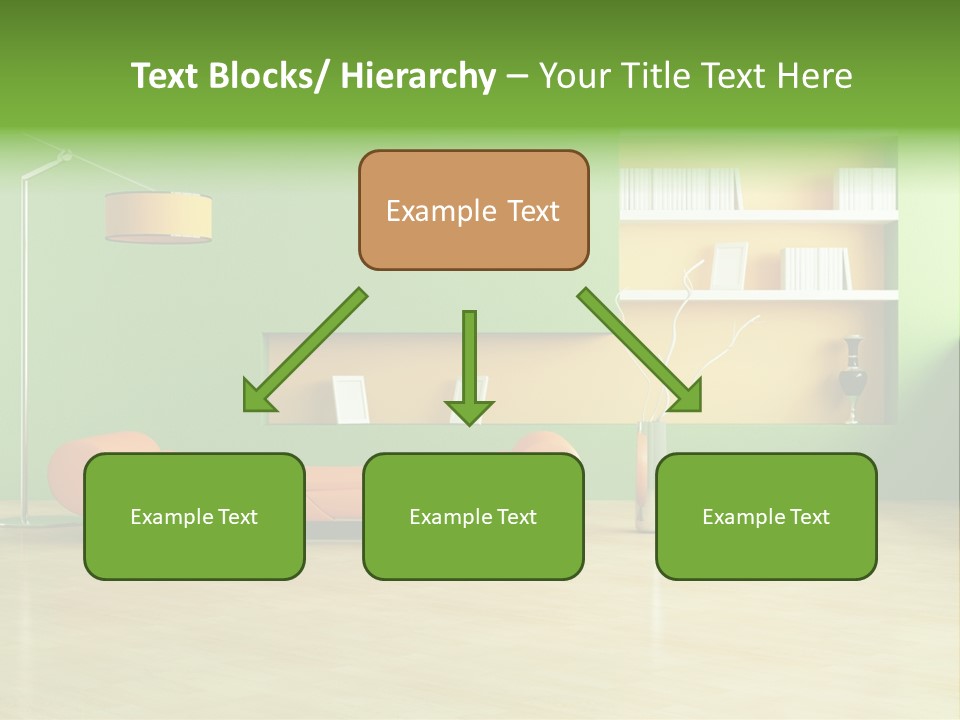 Text Blocks/ Hierarchy – Your Title Text Here

Example Text

Example Text

Example Text

Example Text